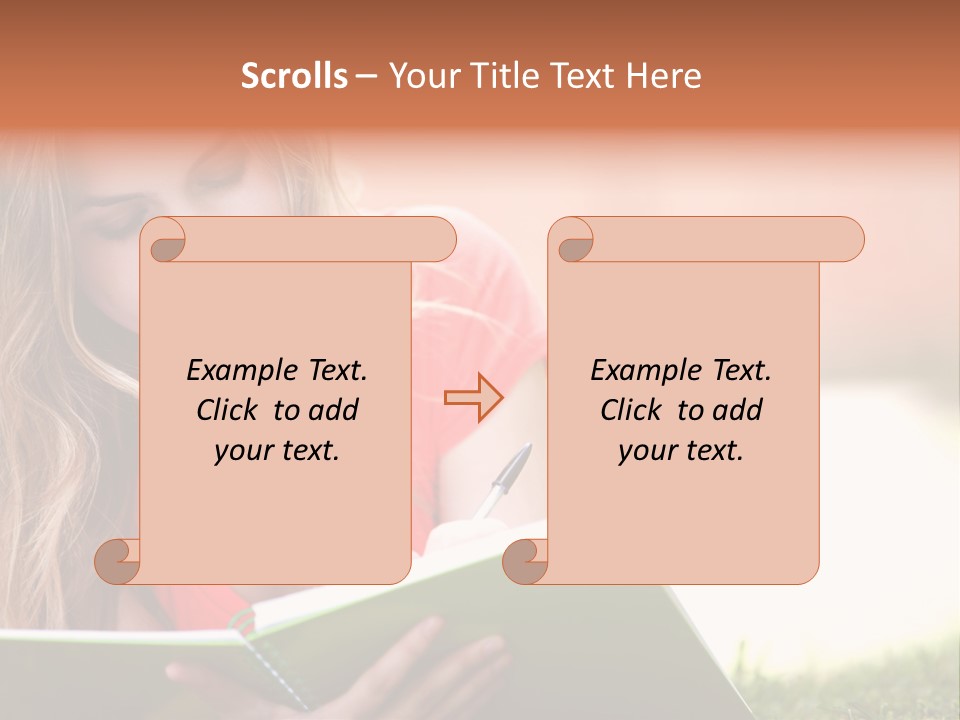 Scrolls – Your Title Text Here

Example Text. Click to add your text.

Example Text. Click to add your text.